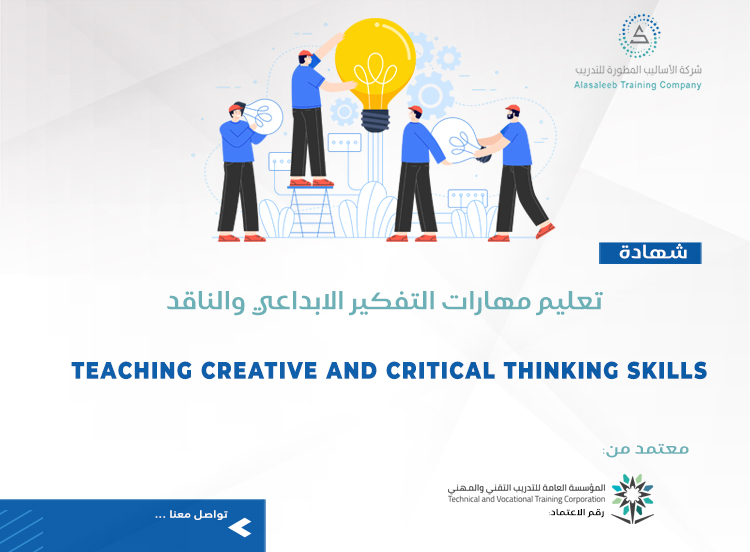 شركة الأساليب المطورة للتدريب
Alasaleeb Training Company

شهادة

تعليم مهارات التفكير الابداعي والناقد

TEACHING CREATIVE AND CRITICAL THINKING SKILLS

معتمد من:

المؤسسة العامة للتدريب التقني والمهني
Technical and Vocational Training Corporation
رقم الاعتماد:

تواصل معنا ...